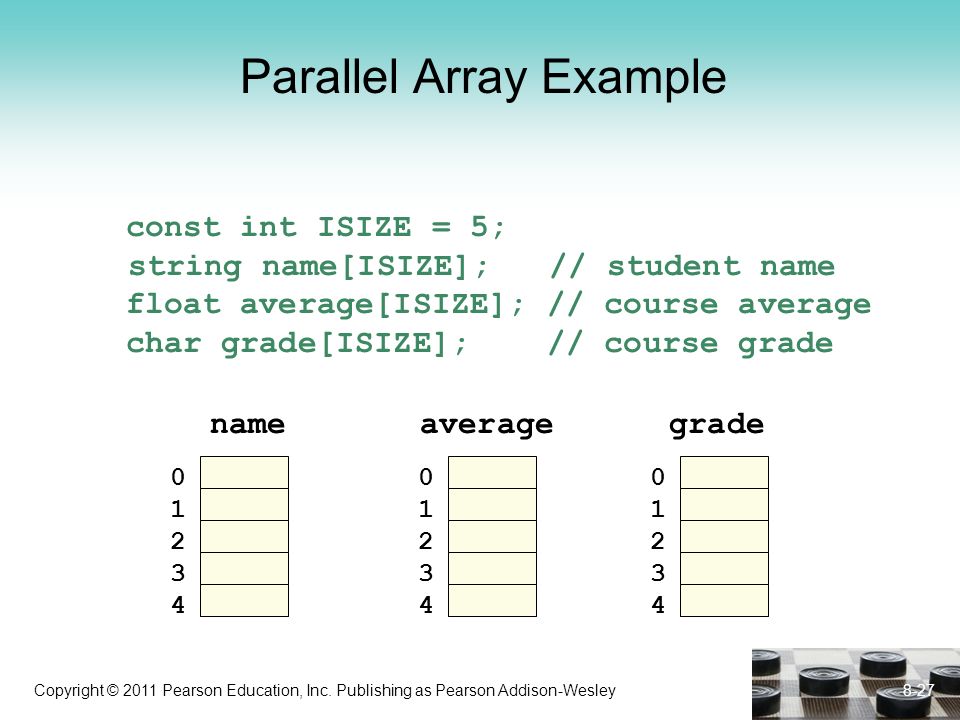 Parallel Array Example

const int ISIZE = 5;
string name[ISIZE];   // student name
float average[ISIZE]; // course average
char grade[ISIZE];    // course grade

name

0
1
2
3
4

average

0
1
2
3
4

grade

0
1
2
3
4

Copyright © 2011 Pearson Education, Inc. Publishing as Pearson Addison-Wesley

8-27